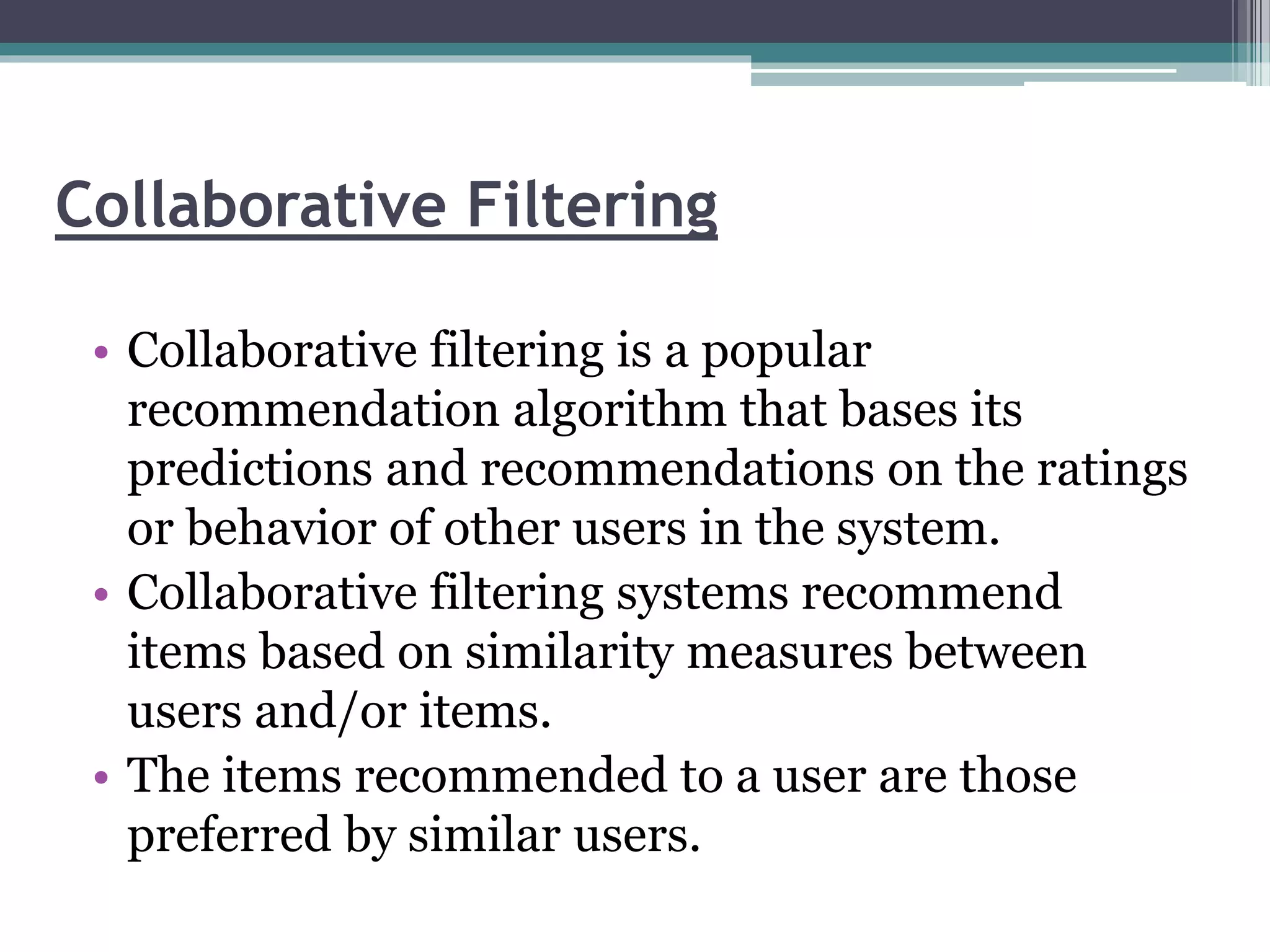 Collaborative Filtering

• Collaborative filtering is a popular recommendation algorithm that bases its predictions and recommendations on the ratings or behavior of other users in the system.
• Collaborative filtering systems recommend items based on similarity measures between users and/or items.
• The items recommended to a user are those preferred by similar users.